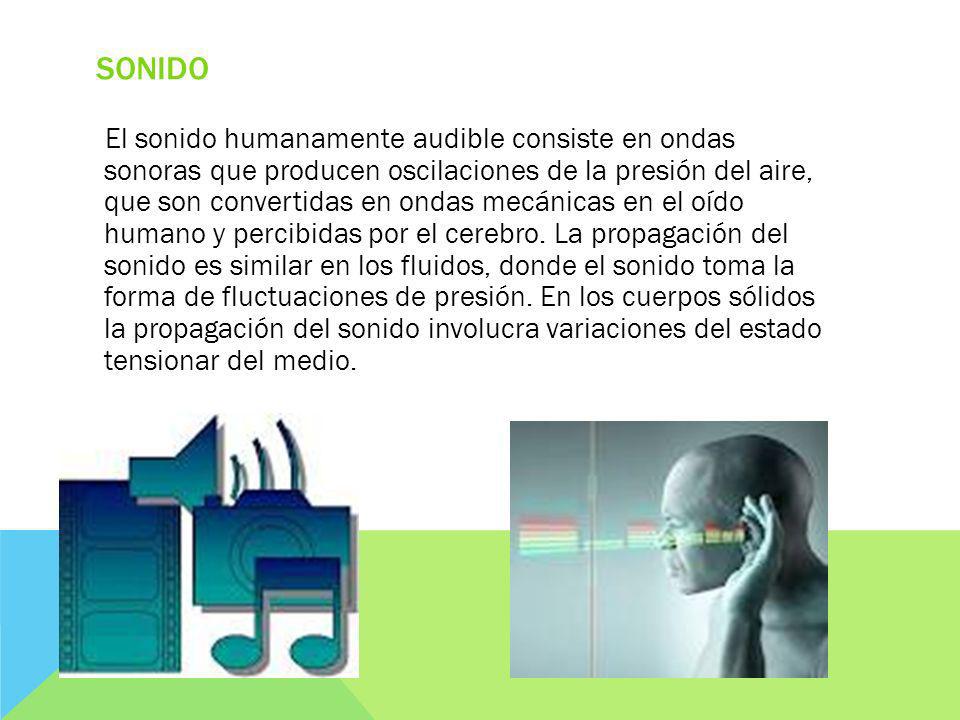 SONIDO

El sonido humanamente audible consiste en ondas sonoras que producen oscilaciones de la presión del aire, que son convertidas en ondas mecánicas en el oído humano y percibidas por el cerebro. La propagación del sonido es similar en los fluidos, donde el sonido toma la forma de fluctuaciones de presión. En los cuerpos sólidos la propagación del sonido involucra variaciones del estado tensionar del medio.